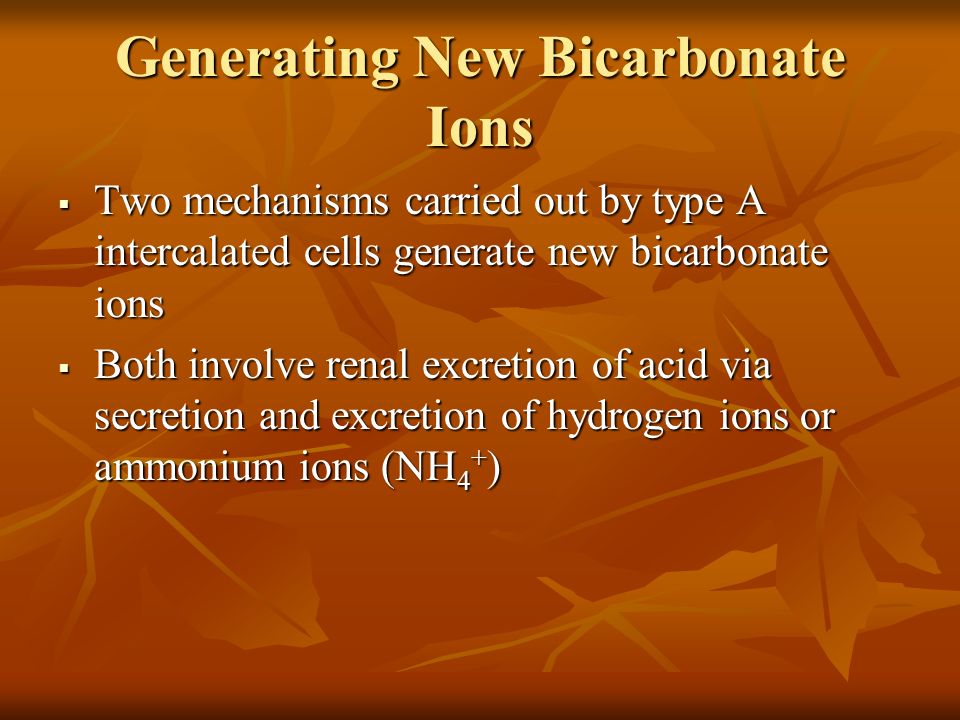 Generating New Bicarbonate Ions

▪ Two mechanisms carried out by type A intercalated cells generate new bicarbonate ions

▪ Both involve renal excretion of acid via secretion and excretion of hydrogen ions or ammonium ions ($NH_4^+$)